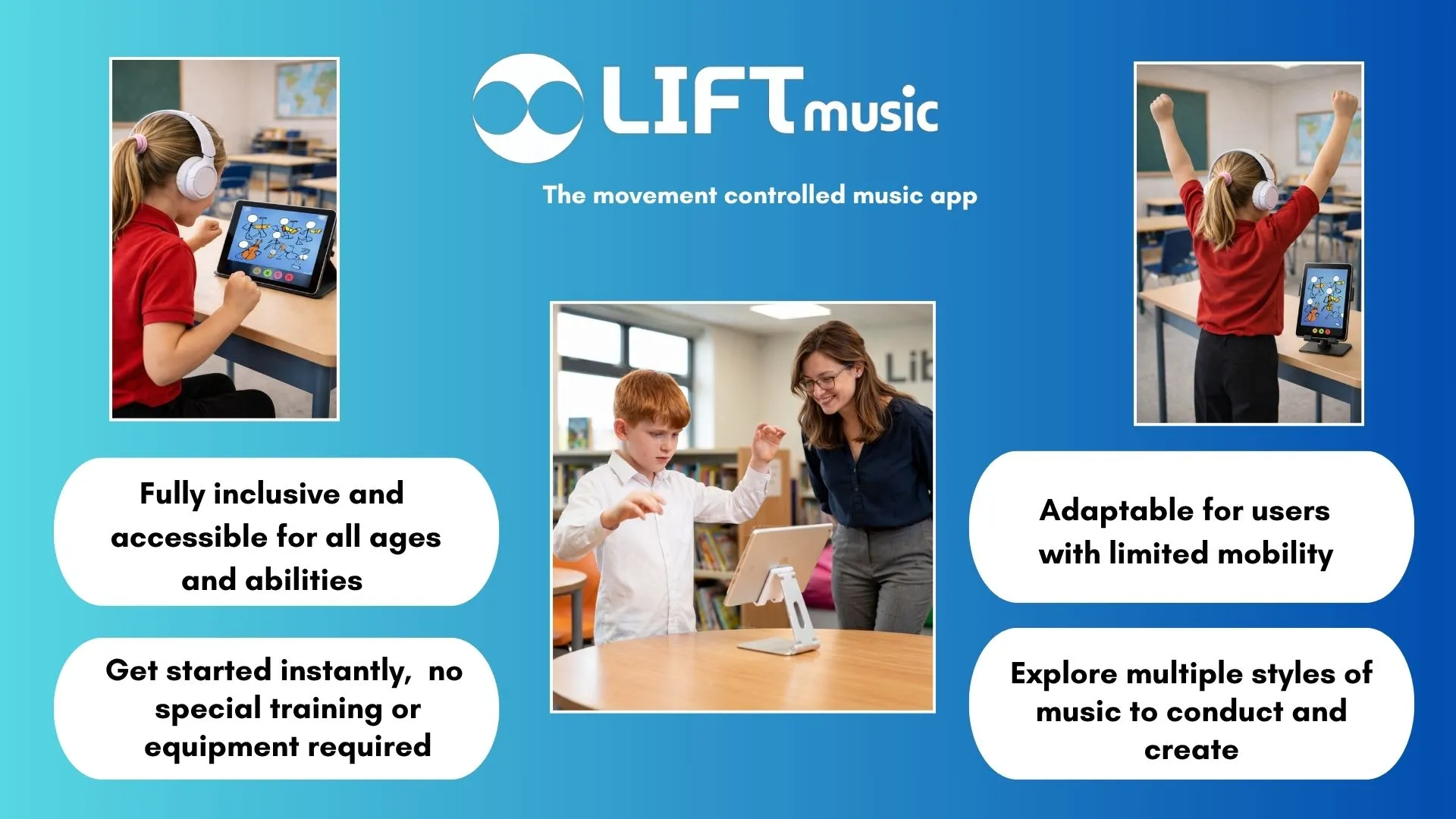 LIFT music

The movement controlled music app

Fully inclusive and accessible for all ages and abilities

Get started instantly,  no special training or equipment required

Lib

Adaptable for users with limited mobility

Explore multiple styles of music to conduct and create